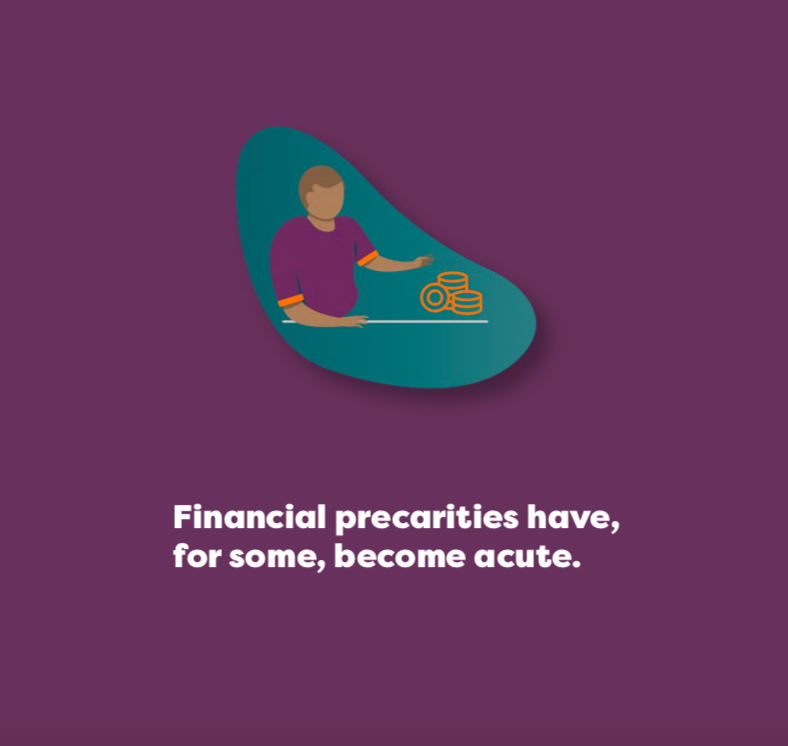 Financial precarities have, for some, become acute.